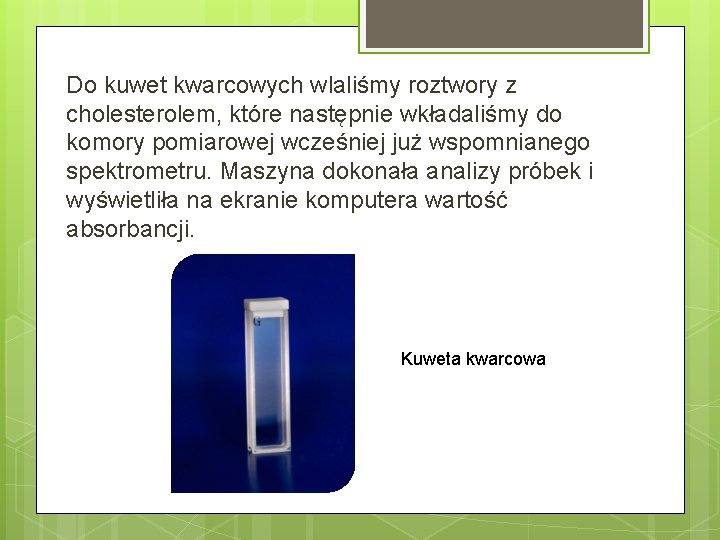 Do kuwet kwarcowych wlaliśmy roztwory z cholesterolem, które następnie wkładaliśmy do komory pomiarowej wcześniej już wspomnianego spektrometru. Maszyna dokonała analizy próbek i wyświetliła na ekranie komputera wartość absorbancji.

Kuweta kwarcowa